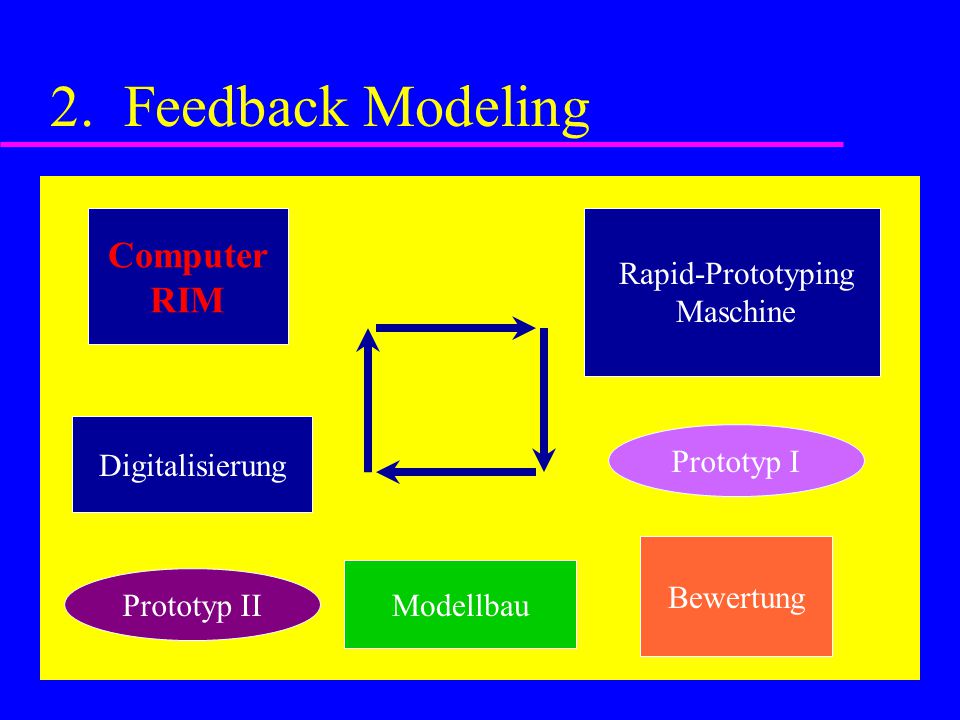 2. Feedback Modeling

Computer RIM

Rapid-Prototyping Maschine

Digitalisierung

Prototyp I

Prototyp II

Modellbau

Bewertung